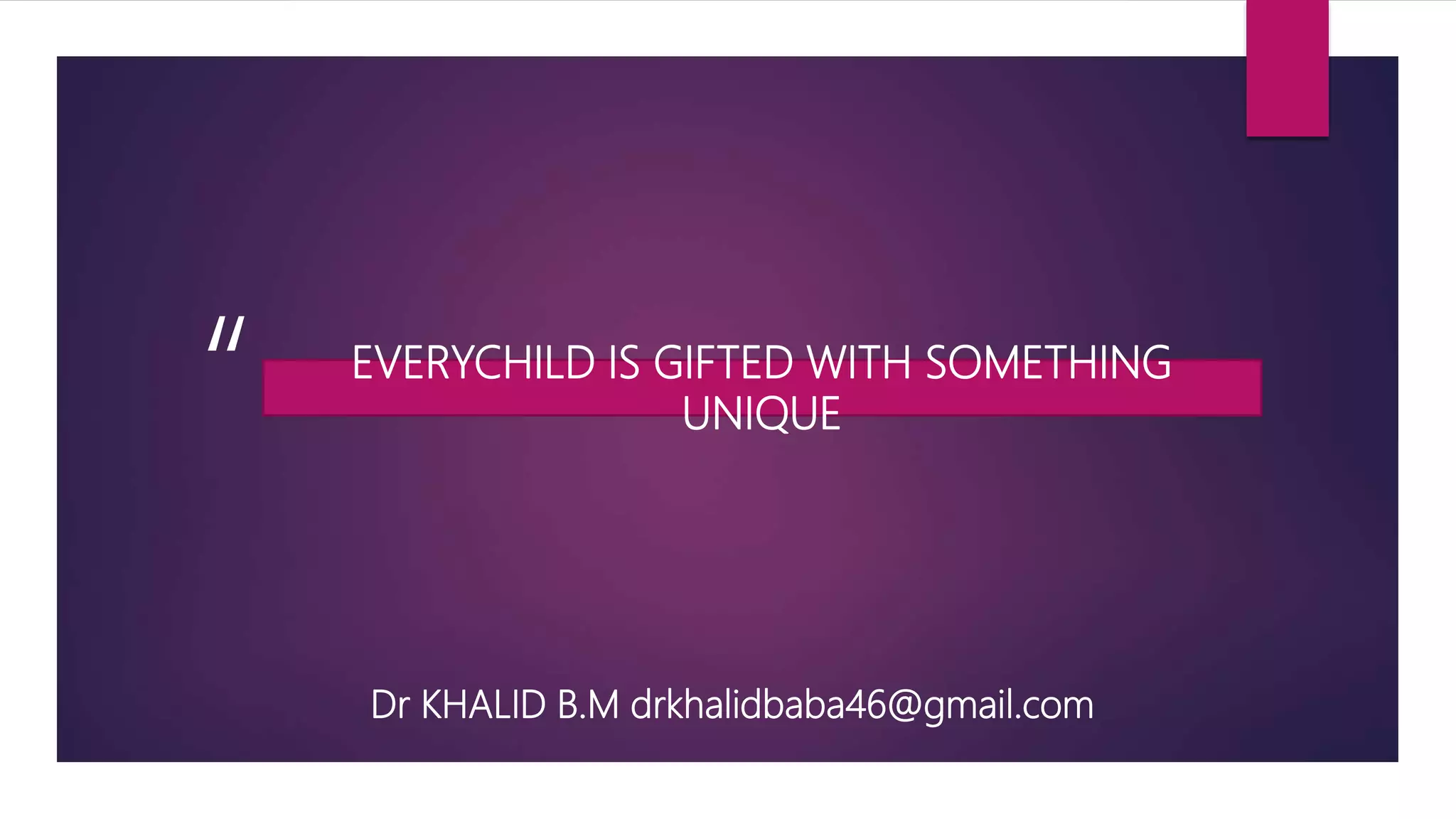 "

EVERYCHILD IS GIFTED WITH SOMETHING UNIQUE

Dr KHALID B.M drkhalidbaba46@gmail.com